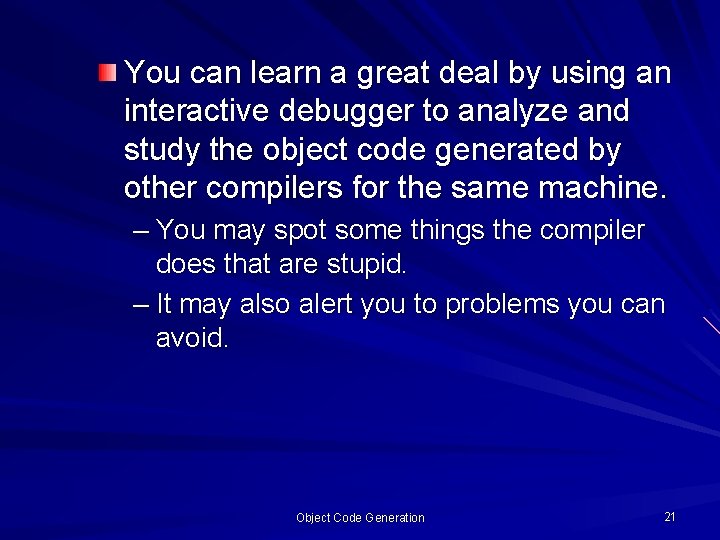 You can learn a great deal by using an interactive debugger to analyze and study the object code generated by other compilers for the same machine.

– You may spot some things the compiler does that are stupid.

– It may also alert you to problems you can avoid.

Object Code Generation

21